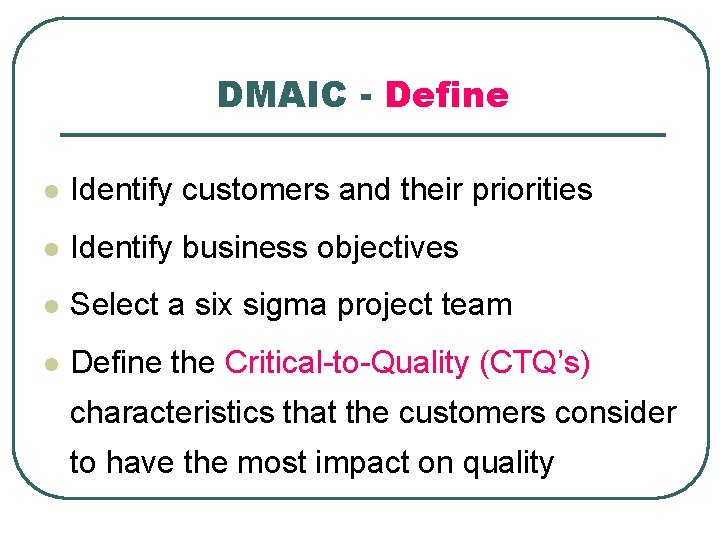 DMAIC - Define

- Identify customers and their priorities
- Identify business objectives
- Select a six sigma project team
- Define the Critical-to-Quality (CTQ's) characteristics that the customers consider to have the most impact on quality